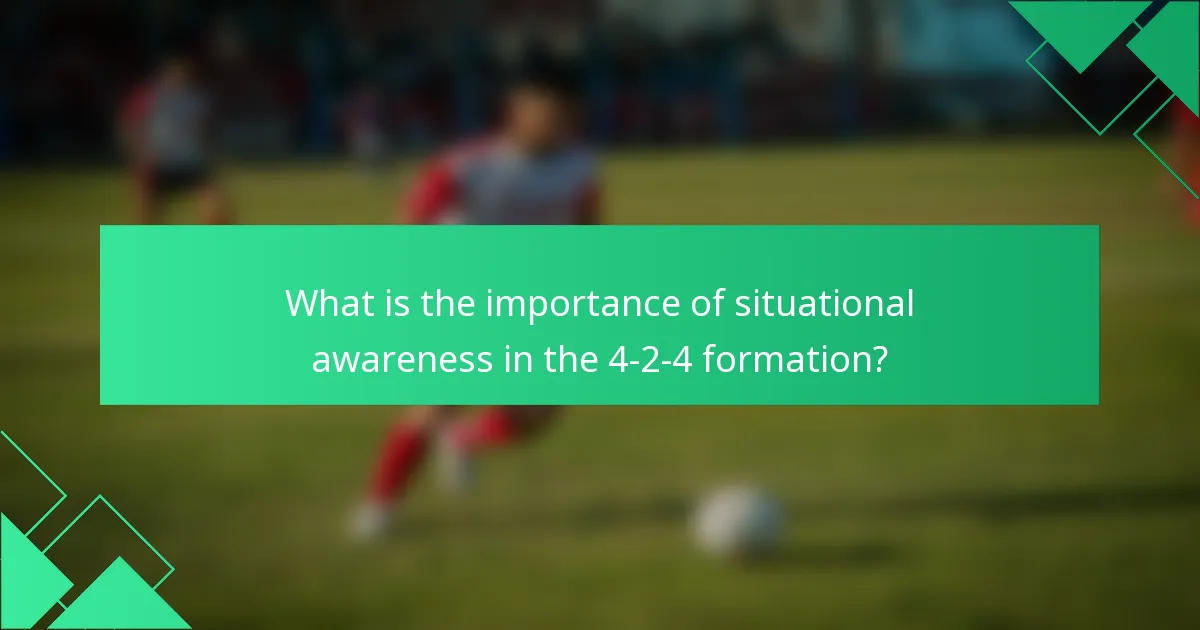 What is the importance of situational awareness in the 4-2-4 formation?